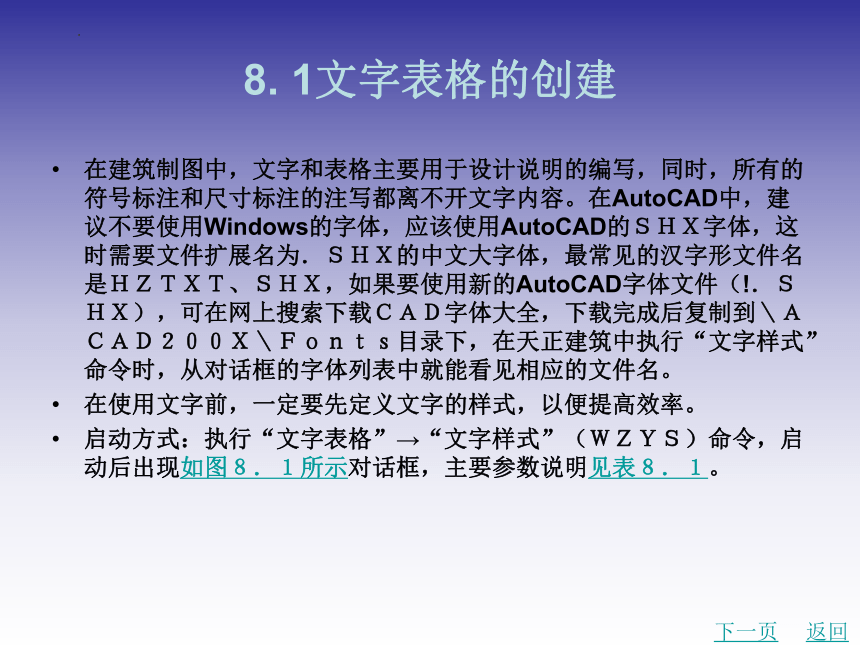 8. 1文字表格的创建

• 在建筑制图中，文字和表格主要用于设计说明的编写，同时，所有的符号标注和尺寸标注的注写都离不开文字内容。在AutoCAD中，建议不要使用Windows的字体，应该使用AutoCAD的ＳＨＸ字体，这时需要文件扩展名为．ＳＨＸ的中文大字体，最常见的汉字形文件名是ＨＺＴＸＴ、ＳＨＸ，如果要使用新的AutoCAD字体文件（!．ＳＨＸ），可在网上搜索下载ＣＡＤ字体大全，下载完成后复制到＼ＡＣＡＤ２００Ｘ＼Ｆｏｎｔｓ目录下，在天正建筑中执行“文字样式”命令时，从对话框的字体列表中就能看见相应的文件名。

• 在使用文字前，一定要先定义文字的样式，以便提高效率。

• 启动方式：执行“文字表格”→“文字样式”（ＷＺＹＳ）命令，启动后出现如图８．１所示对话框，主要参数说明见表８．１。

下一页　返回